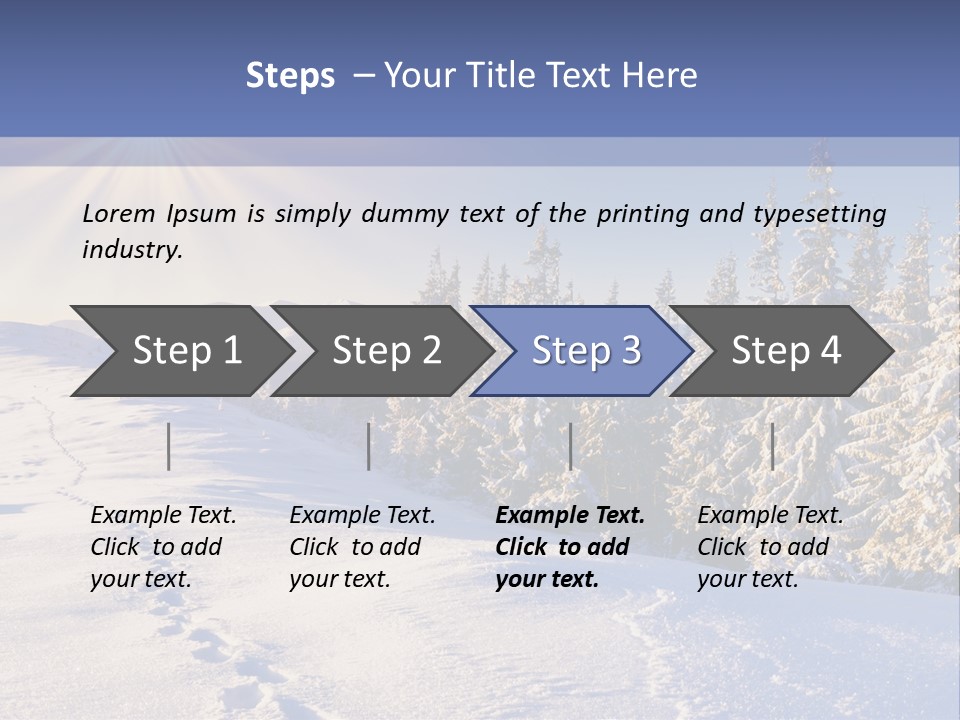 Steps – Your Title Text Here

Lorem Ipsum is simply dummy text of the printing and typesetting industry.

Step 1

Step 2

Step 3

Step 4

Example Text. Click to add your text.

Example Text. Click to add your text.

Example Text. Click to add your text.

Example Text. Click to add your text.